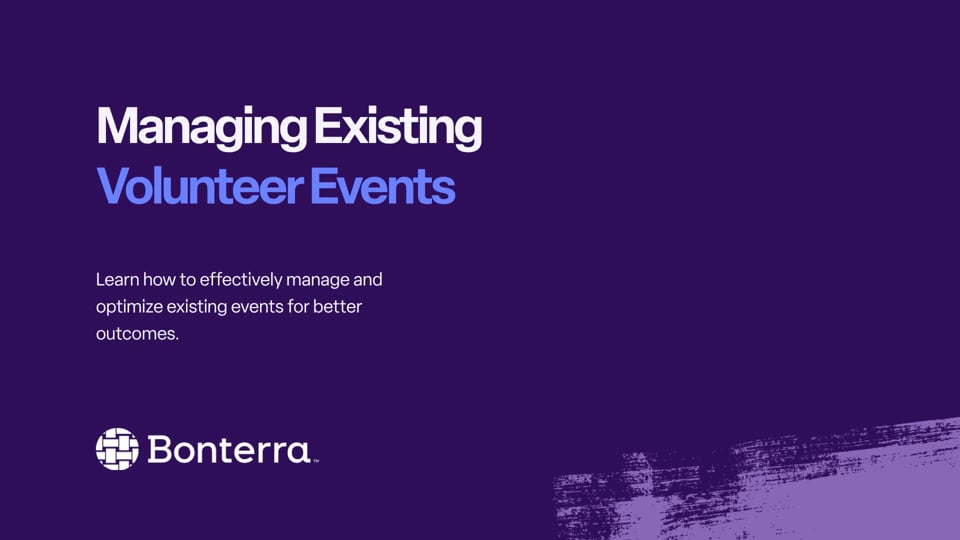 Managing Existing
Volunteer Events

Learn how to effectively manage and optimize existing events for better outcomes.

Bonterra™